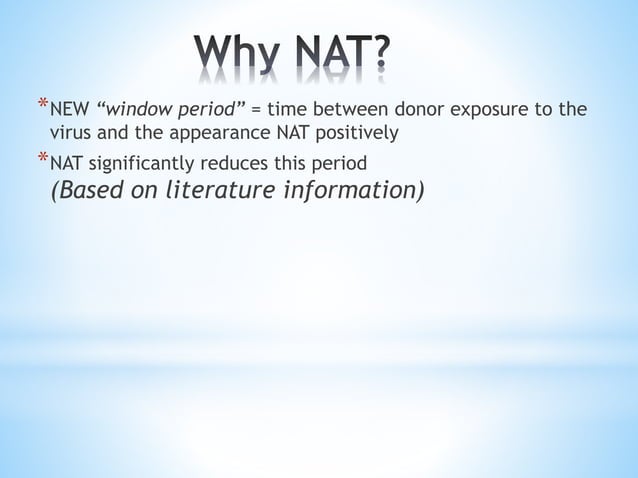 Why NAT?

*NEW “window period” = time between donor exposure to the virus and the appearance NAT positively

*NAT significantly reduces this period
(Based on literature information)